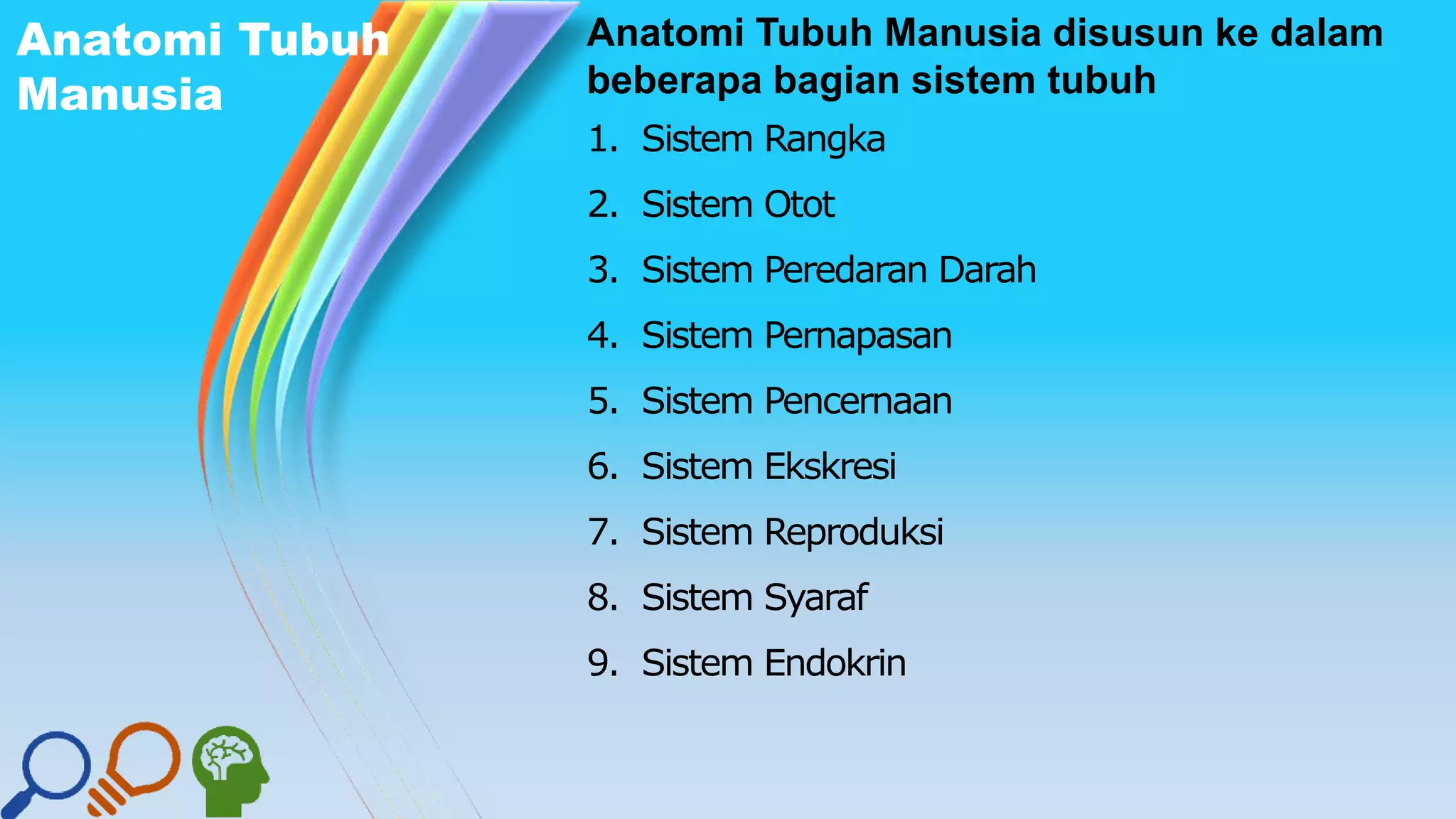 Anatomi Tubuh Manusia

Anatomi Tubuh Manusia disusun ke dalam beberapa bagian sistem tubuh

1. Sistem Rangka
2. Sistem Otot
3. Sistem Peredaran Darah
4. Sistem Pernapasan
5. Sistem Pencernaan
6. Sistem Ekskresi
7. Sistem Reproduksi
8. Sistem Syaraf
9. Sistem Endokrin